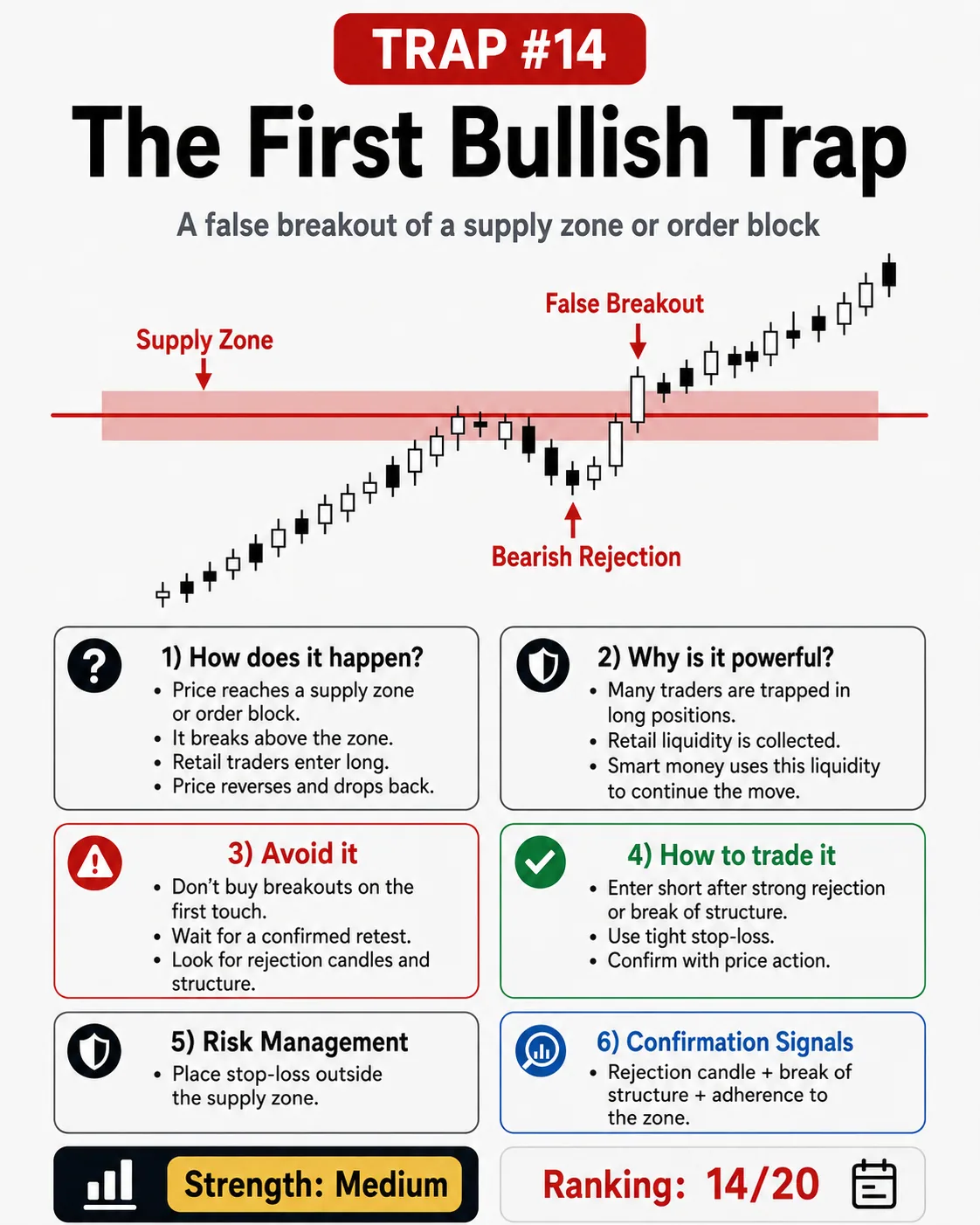 TRAP #14

The First Bullish Trap

A false breakout of a supply zone or order block

Supply Zone

False Breakout

Bearish Rejection

1) How does it happen?
• Price reaches a supply zone or order block.
• It breaks above the zone.
• Retail traders enter long.
• Price reverses and drops back.

2) Why is it powerful?
• Many traders are trapped in long positions.
• Retail liquidity is collected.
• Smart money uses this liquidity to continue the move.

3) Avoid it
• Don't buy breakouts on the first touch.
• Wait for a confirmed retest.
• Look for rejection candles and structure.

4) How to trade it
• Enter short after strong rejection or break of structure.
• Use tight stop-loss.
• Confirm with price action.

5) Risk Management
• Place stop-loss outside the supply zone.

6) Confirmation Signals
• Rejection candle + break of structure + adherence to the zone.

Strength: Medium

Ranking: 14/20